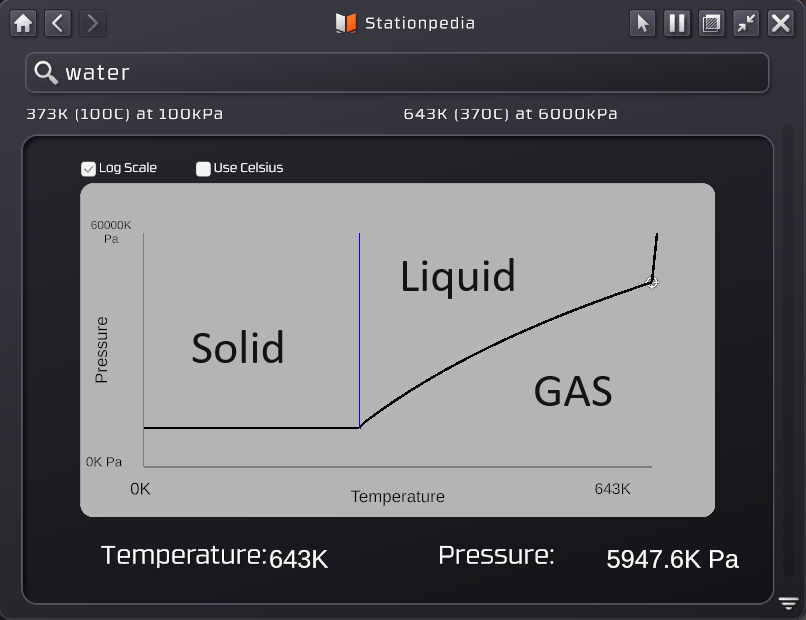 Stationpedia

water

373K (100C) at 100kPa

643K (370C) at 6000kPa

Log Scale

Use Celsius

60000K Pa

Pressure

0K Pa

Solid

Liquid

GAS

0K

Temperature

643K

Temperature: 643K

Pressure: 5947.6K Pa